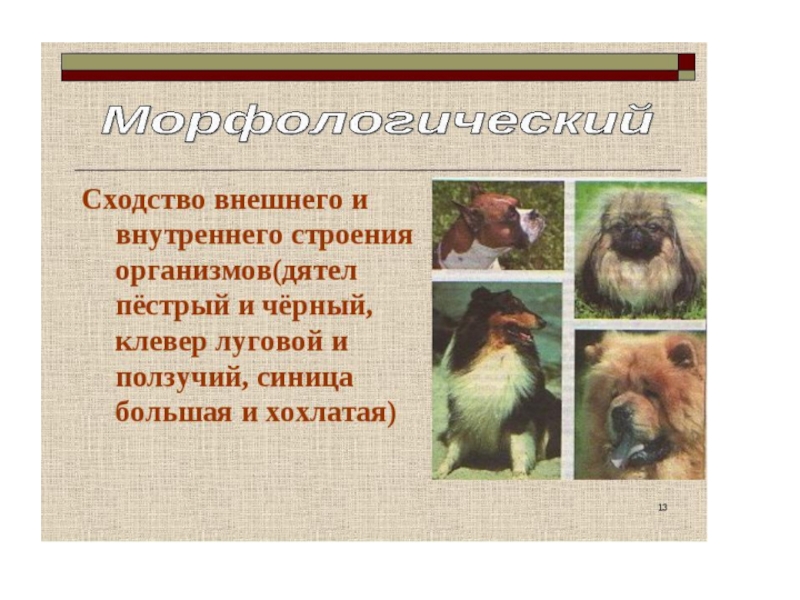 Морфологический

Сходство внешнего и внутреннего строения организмов(дятел пёстрый и чёрный, клевер луговой и ползучий, синица большая и хохлатая)

13